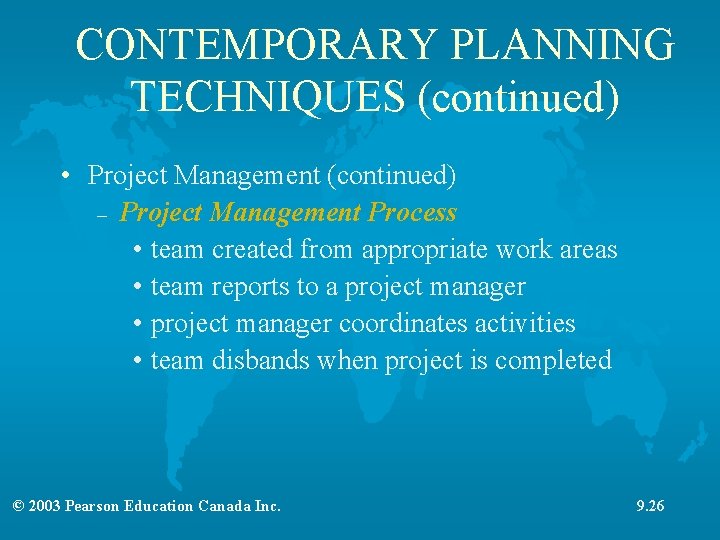 CONTEMPORARY PLANNING TECHNIQUES (continued)

• Project Management (continued)
– Project Management Process
• team created from appropriate work areas
• team reports to a project manager
• project manager coordinates activities
• team disbands when project is completed

© 2003 Pearson Education Canada Inc.

9.26